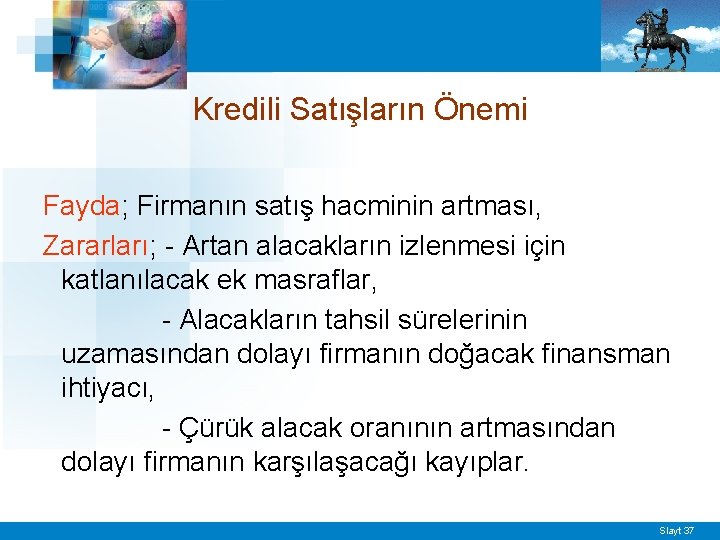 Kredili Satışların Önemi

Fayda; Firmanın satış hacminin artması,

Zararları; - Artan alacakların izlenmesi için katlanılacak ek masraflar,

- Alacakların tahsil sürelerinin uzamasından dolayı firmanın doğacak finansman ihtiyacı,

- Çürük alacak oranının artmasından dolayı firmanın karşılaşacağı kayıplar.

Slayt 37